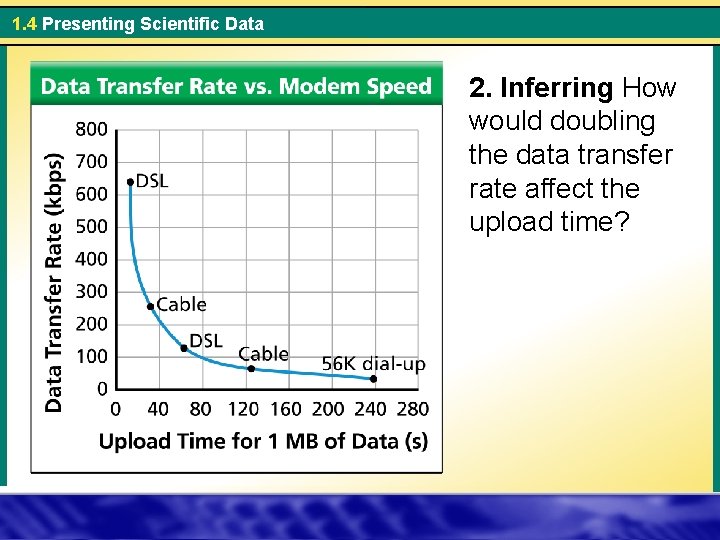 1.4 Presenting Scientific Data

Data Transfer Rate vs. Modem Speed

Data Transfer Rate (kbps)

800
700
600
500
400
300
200
100
0

DSL
Cable
DSL
Cable
56K dial-up

0 40 80 120 160 200 240 280

Upload Time for 1 MB of Data (s)

2. Inferring How would doubling the data transfer rate affect the upload time?